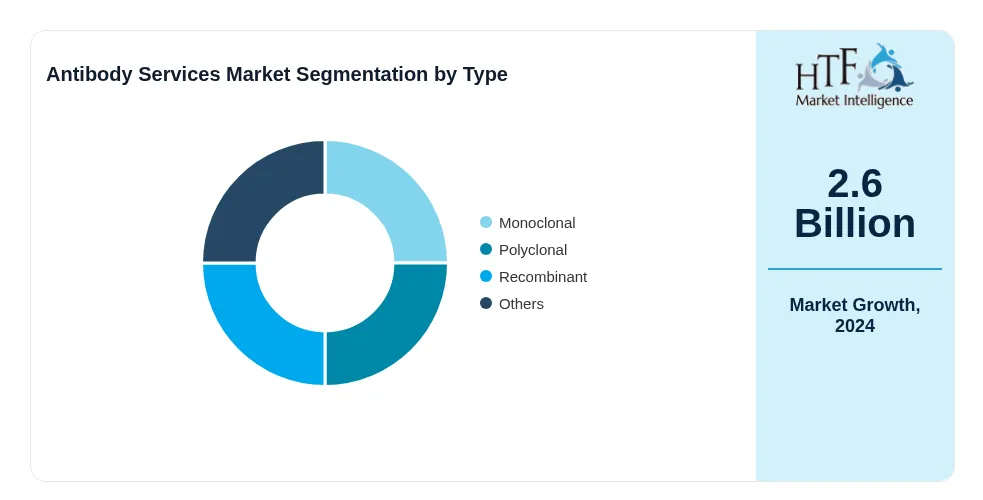 Antibody Services Market Segmentation by Type

Monoclonal
Polyclonal
Recombinant
Others

HTF Market Intelligence

2.6 Billion

Market Growth, 2024